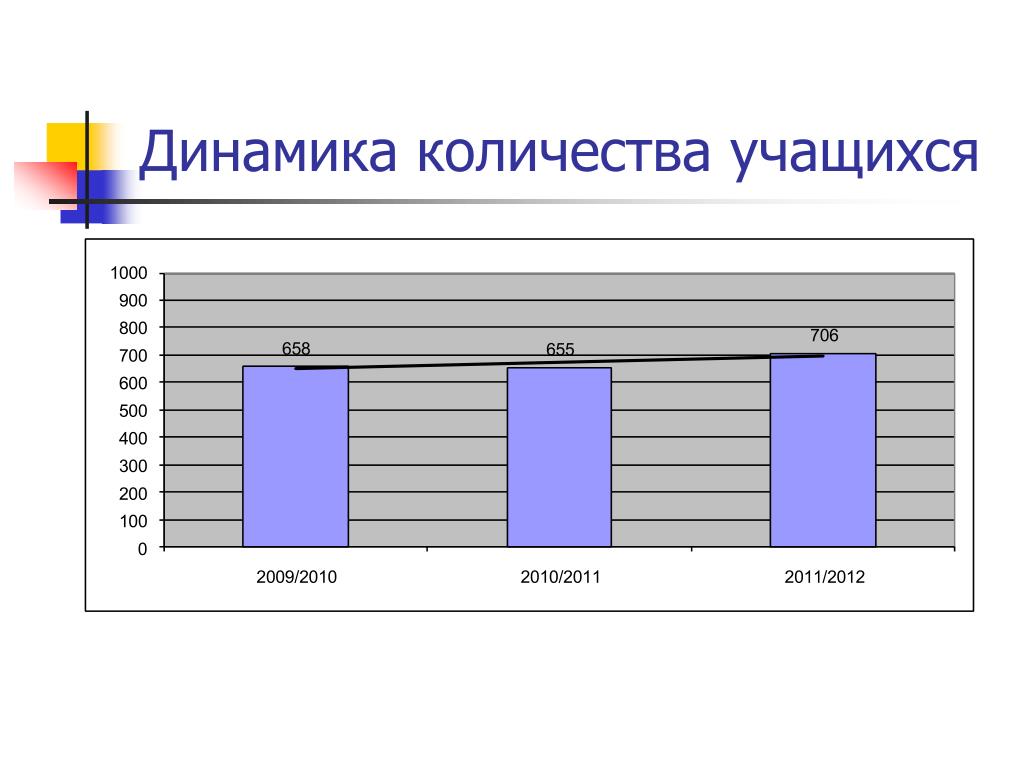 Динамика количества учащихся

1000
900
800
700
600
500
400
300
200
100
0

658
655
706

2009/2010
2010/2011
2011/2012